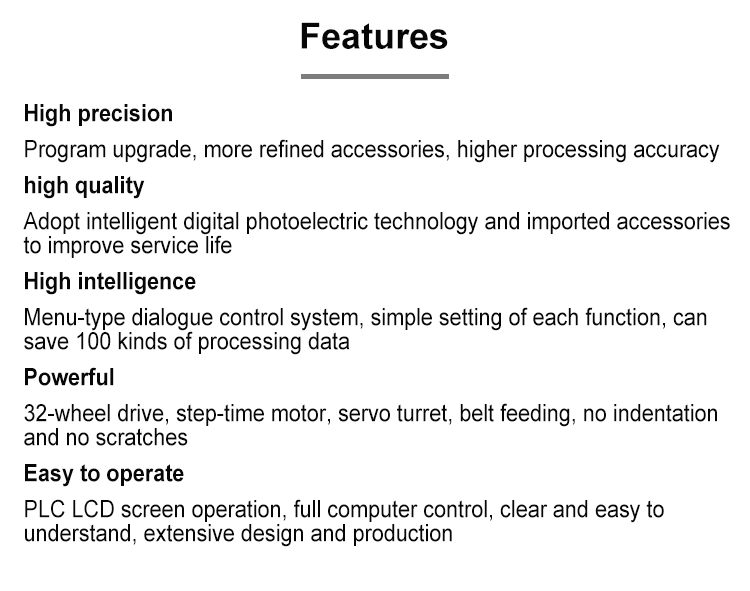 Features

High precision

Program upgrade, more refined accessories, higher processing accuracy

high quality

Adopt intelligent digital photoelectric technology and imported accessories to improve service life

High intelligence

Menu-type dialogue control system, simple setting of each function, can save 100 kinds of processing data

Powerful

32-wheel drive, step-time motor, servo turret, belt feeding, no indentation and no scratches

Easy to operate

PLC LCD screen operation, full computer control, clear and easy to understand, extensive design and production